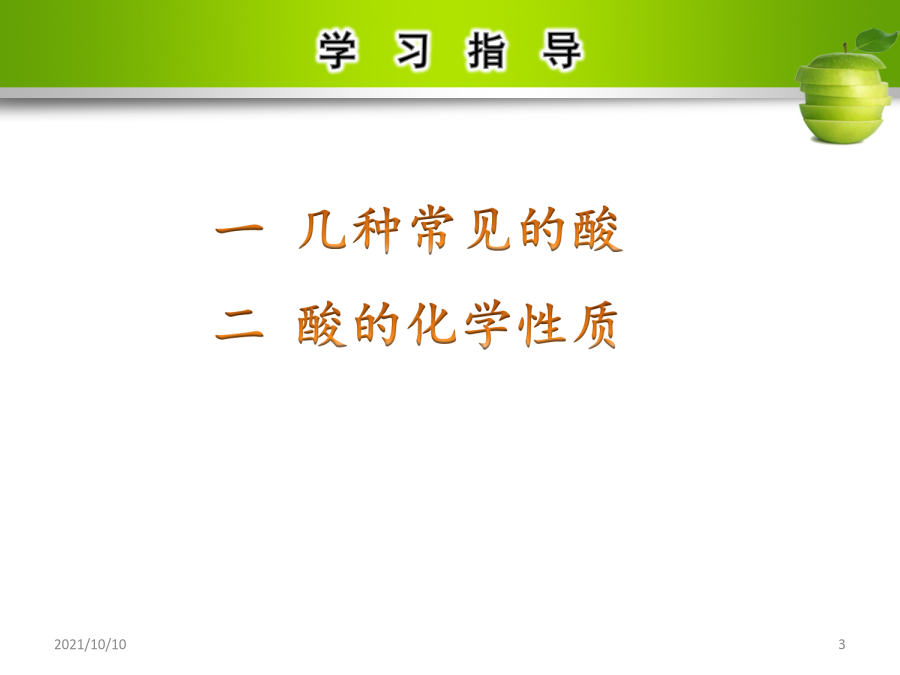 学 习 指 导

一 几种常见的酸

二 酸的化学性质

2021/10/10

3